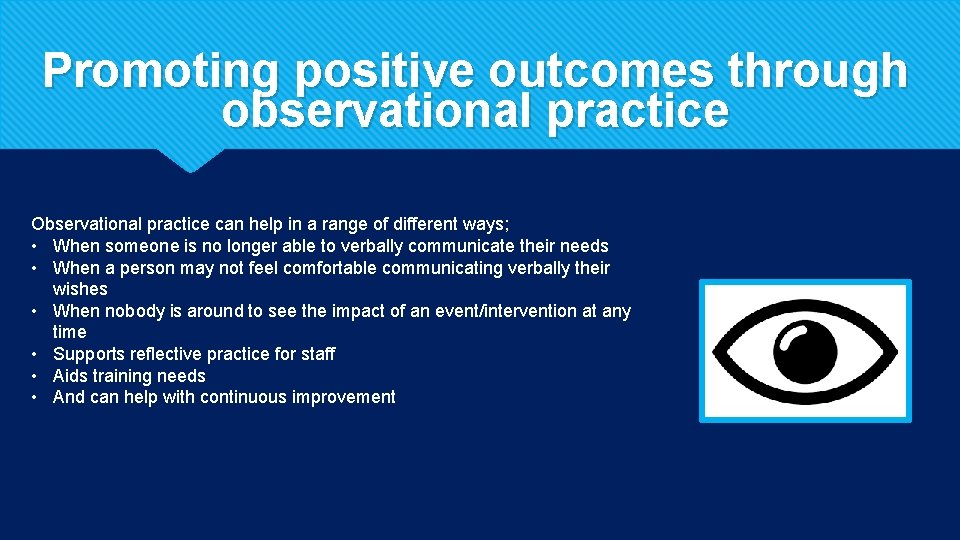 Promoting positive outcomes through observational practice

Observational practice can help in a range of different ways;
• When someone is no longer able to verbally communicate their needs
• When a person may not feel comfortable communicating verbally their wishes
• When nobody is around to see the impact of an event/intervention at any time
• Supports reflective practice for staff
• Aids training needs
• And can help with continuous improvement